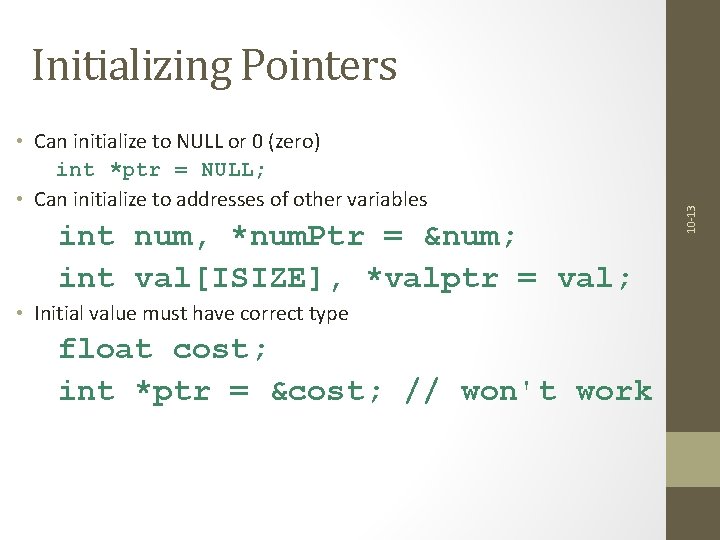 Initializing Pointers

• Can initialize to NULL or 0 (zero)

int *ptr = NULL;

• Can initialize to addresses of other variables

int num, *numPtr = &num;

int val[ISIZE], *valptr = val;

• Initial value must have correct type

float cost;

int *ptr = &cost; // won't work

10-13